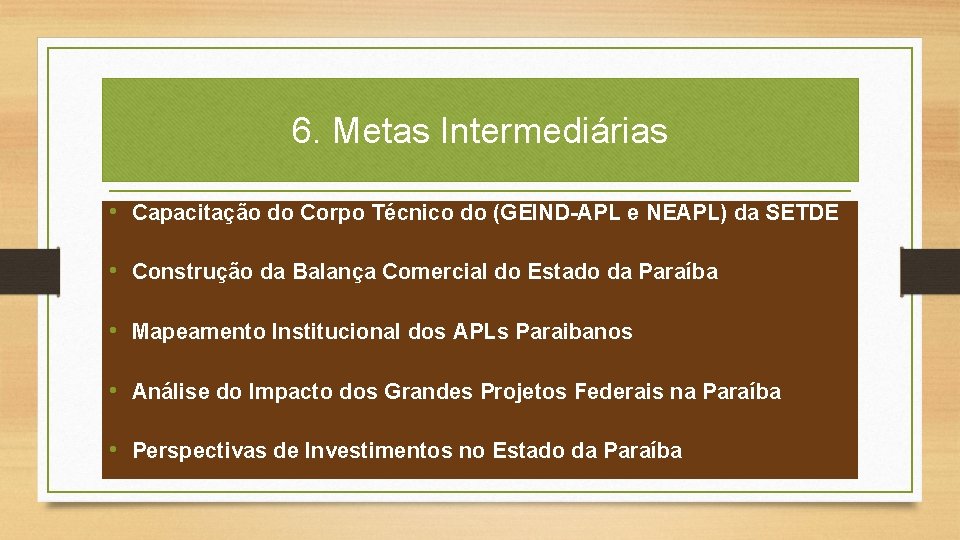 6. Metas Intermediárias

• Capacitação do Corpo Técnico do (GEIND-APL e NEAPL) da SETDE

• Construção da Balança Comercial do Estado da Paraíba

• Mapeamento Institucional dos APLs Paraibanos

• Análise do Impacto dos Grandes Projetos Federais na Paraíba

• Perspectivas de Investimentos no Estado da Paraíba